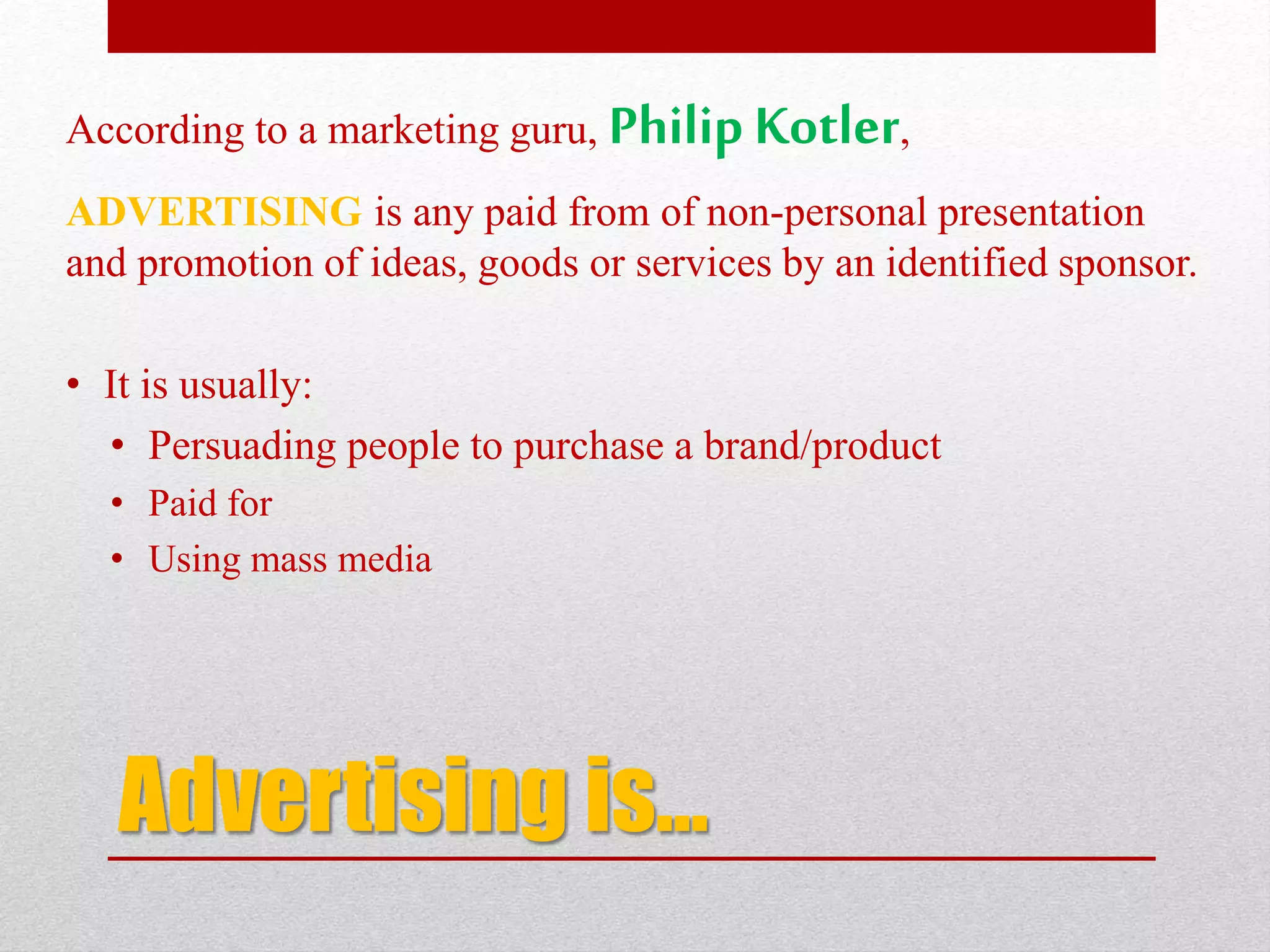 According to a marketing guru, Philip Kotler,

ADVERTISING is any paid from of non-personal presentation and promotion of ideas, goods or services by an identified sponsor.

• It is usually:
  • Persuading people to purchase a brand/product
  • Paid for
  • Using mass media

Advertising is…